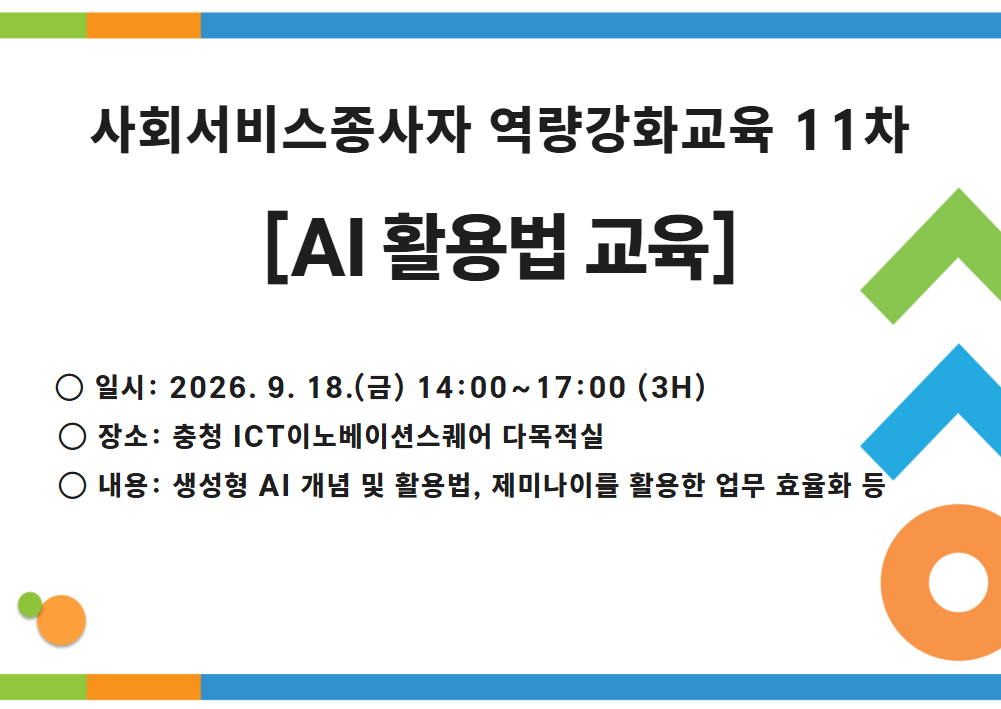 사회서비스종사자 역량강화교육 11차

[AI 활용법 교육]

○ 일시: 2026. 9. 18.(금) 14:00~17:00 (3H)

○ 장소: 충청 ICT이노베이션스퀘어 다목적실

○ 내용: 생성형 AI 개념 및 활용법, 제미나이를 활용한 업무 효율화 등